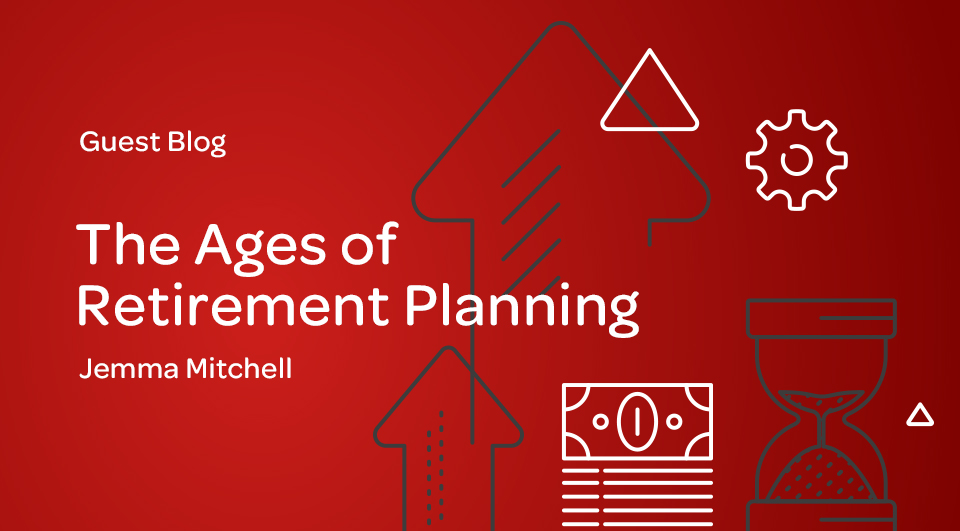 Guest Blog

The Ages of Retirement Planning

Jemma Mitchell